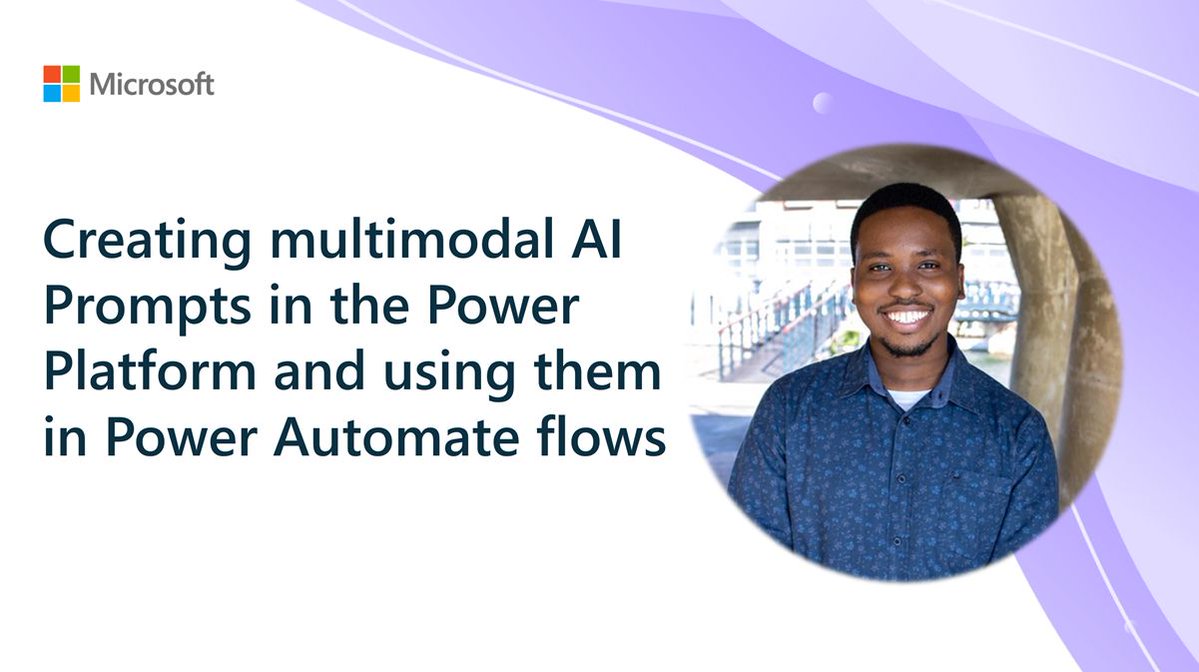 Microsoft

Creating multimodal AI Prompts in the Power Platform and using them in Power Automate flows